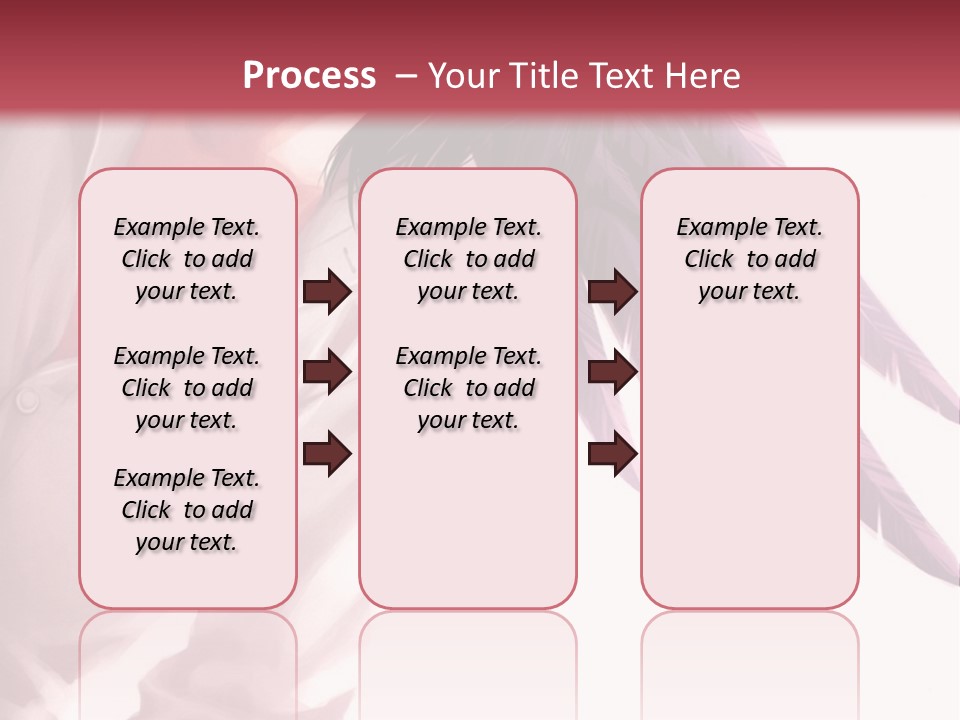 Process – Your Title Text Here

Example Text. Click to add your text.

Example Text. Click to add your text.

Example Text. Click to add your text.

Example Text. Click to add your text.

Example Text. Click to add your text.

Example Text. Click to add your text.